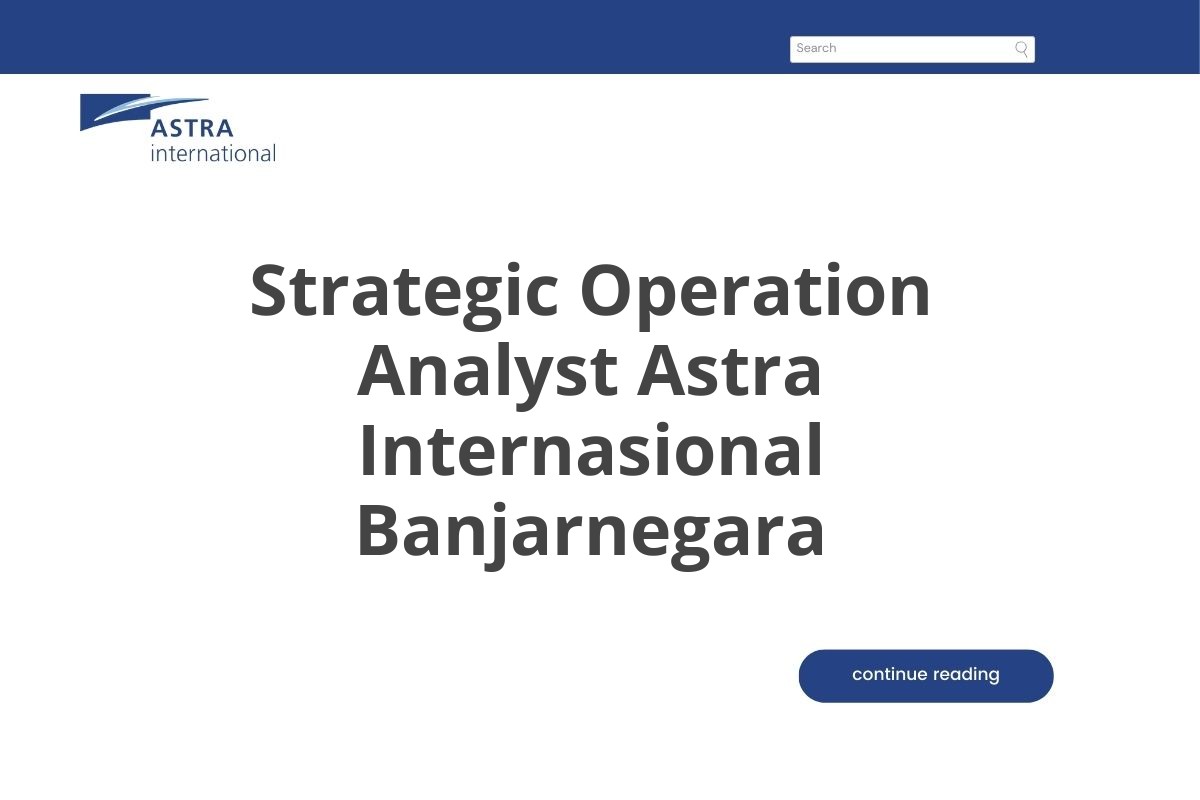 Search

ASTRA
international

Strategic Operation Analyst Astra Internasional Banjarnegara

continue reading